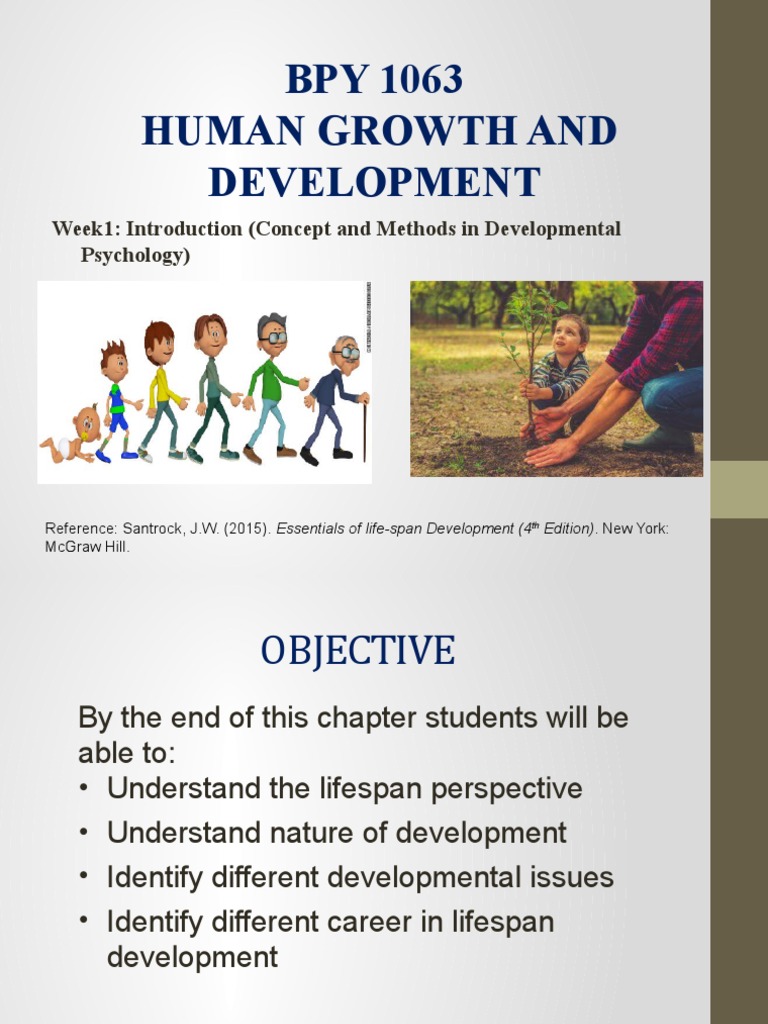 BPY 1063
HUMAN GROWTH AND DEVELOPMENT

Week1: Introduction (Concept and Methods in Developmental Psychology)

Reference: Santrock, J.W. (2015). Essentials of life-span Development ($4^{th}$ Edition). New York: McGraw Hill.

OBJECTIVE

By the end of this chapter students will be able to:
• Understand the lifespan perspective
• Understand nature of development
• Identify different developmental issues
• Identify different career in lifespan development